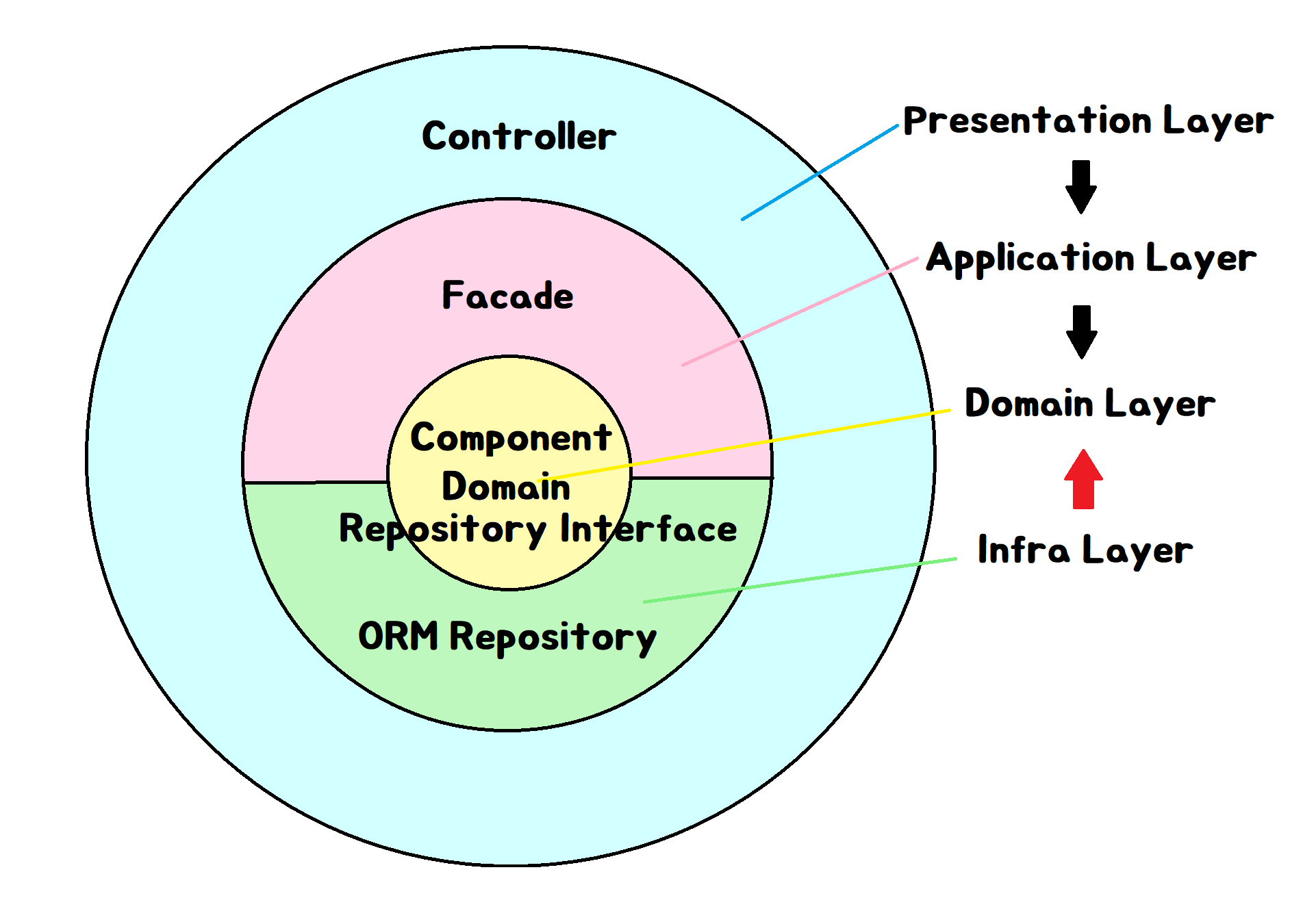 Controller

Facade

Component
Domain
Repository Interface

ORM Repository

Presentation Layer

Application Layer

Domain Layer

Infra Layer